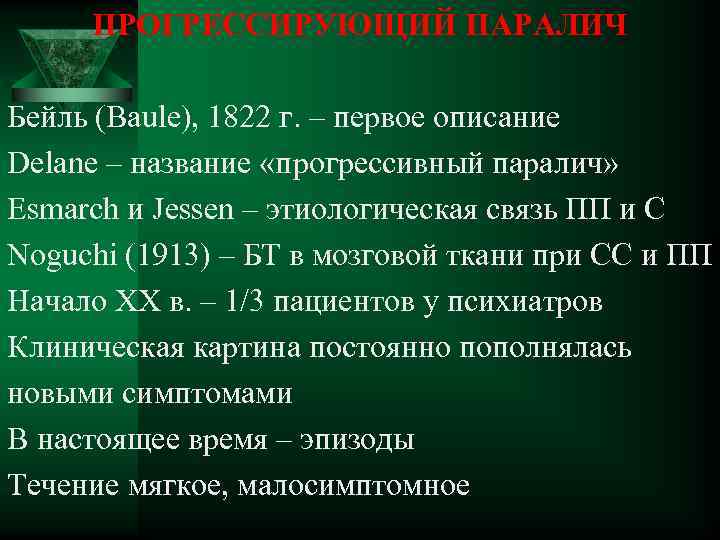 ПРОГРЕССИРУЮЩИЙ ПАРАЛИЧ

Бейль (Baule), 1822 г. – первое описание
Delane – название «прогрессивный паралич»
Esmarch и Jessen – этиологическая связь ПП и С
Noguchi (1913) – БТ в мозговой ткани при СС и ПП
Начало XX в. – 1/3 пациентов у психиатров
Клиническая картина постоянно пополнялась новыми симптомами
В настоящее время – эпизоды
Течение мягкое, малосимптомное